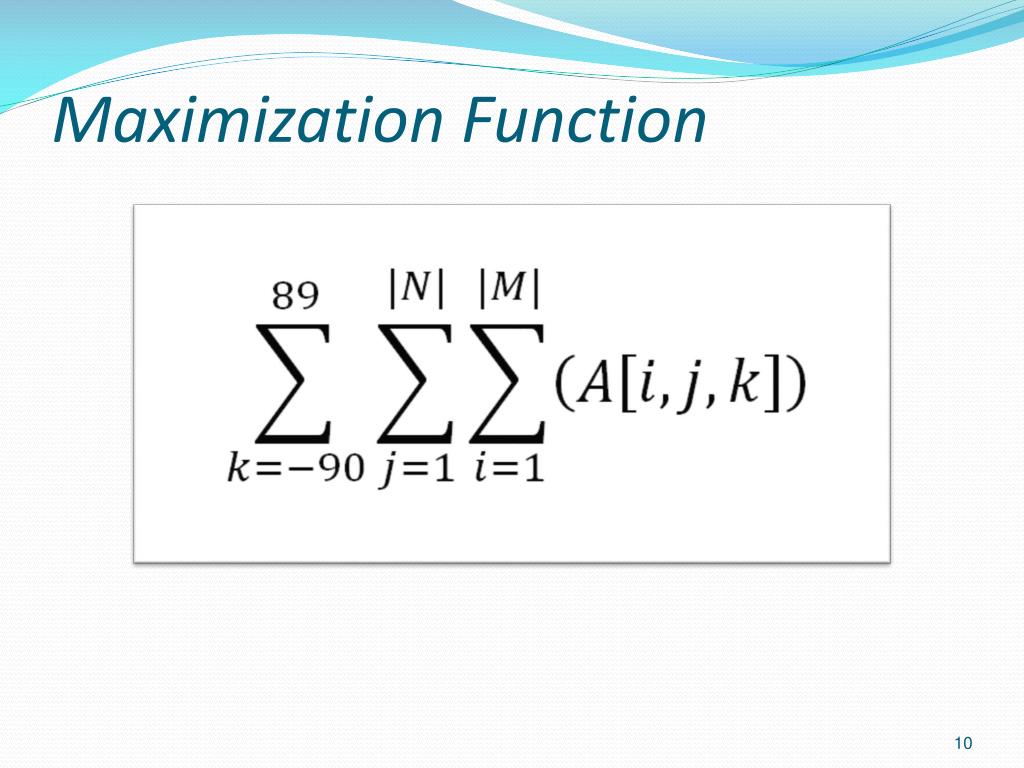 Maximization Function

$\sum_{k=-90}^{89} \sum_{j=1}^{|N|} \sum_{i=1}^{|M|} (A[i,j,k])$

10